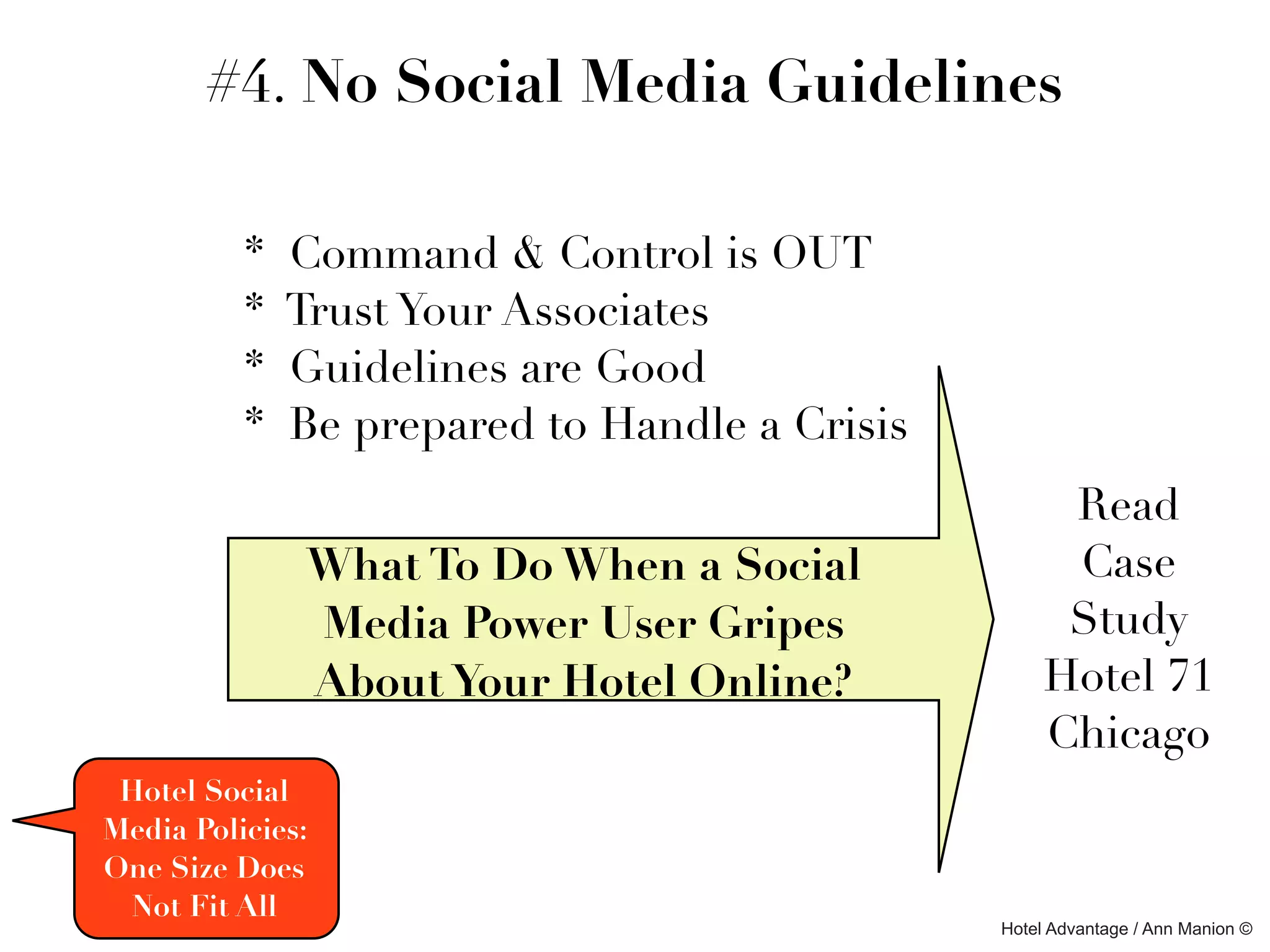 #4. No Social Media Guidelines

* Command & Control is OUT
* Trust Your Associates
* Guidelines are Good
* Be prepared to Handle a Crisis

What To Do When a Social Media Power User Gripes About Your Hotel Online?

Read Case Study Hotel 71 Chicago

Hotel Social Media Policies: One Size Does Not Fit All

Hotel Advantage / Ann Manion ©